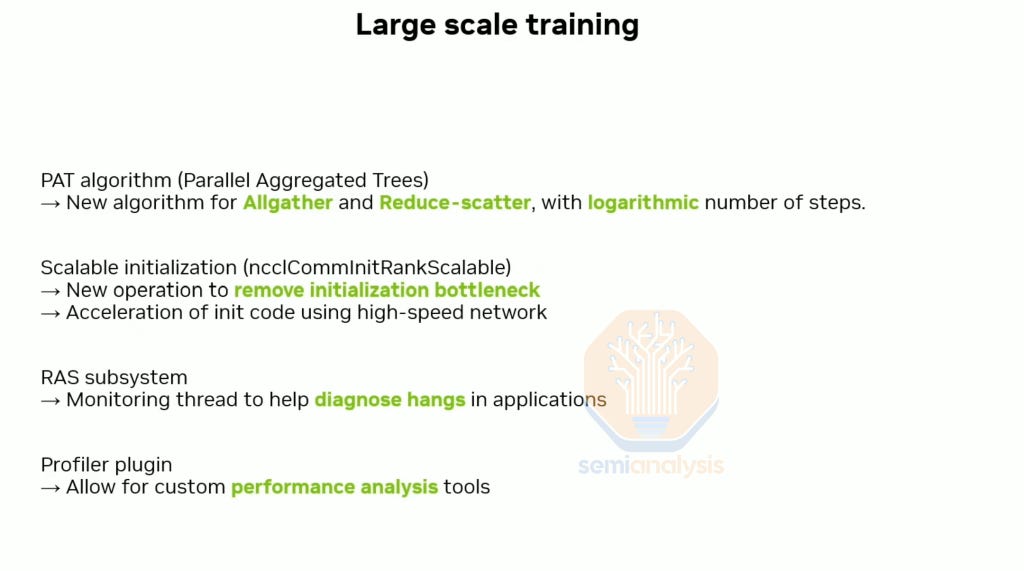 Large scale training

PAT algorithm (Parallel Aggregated Trees)
→ New algorithm for Allgather and Reduce-scatter, with logarithmic number of steps.

Scalable initialization (ncclCommInitRankScalable)
→ New operation to remove initialization bottleneck
→ Acceleration of init code using high-speed network

RAS subsystem
→ Monitoring thread to help diagnose hangs in applications

Profiler plugin
→ Allow for custom performance analysis tools

semianalysis